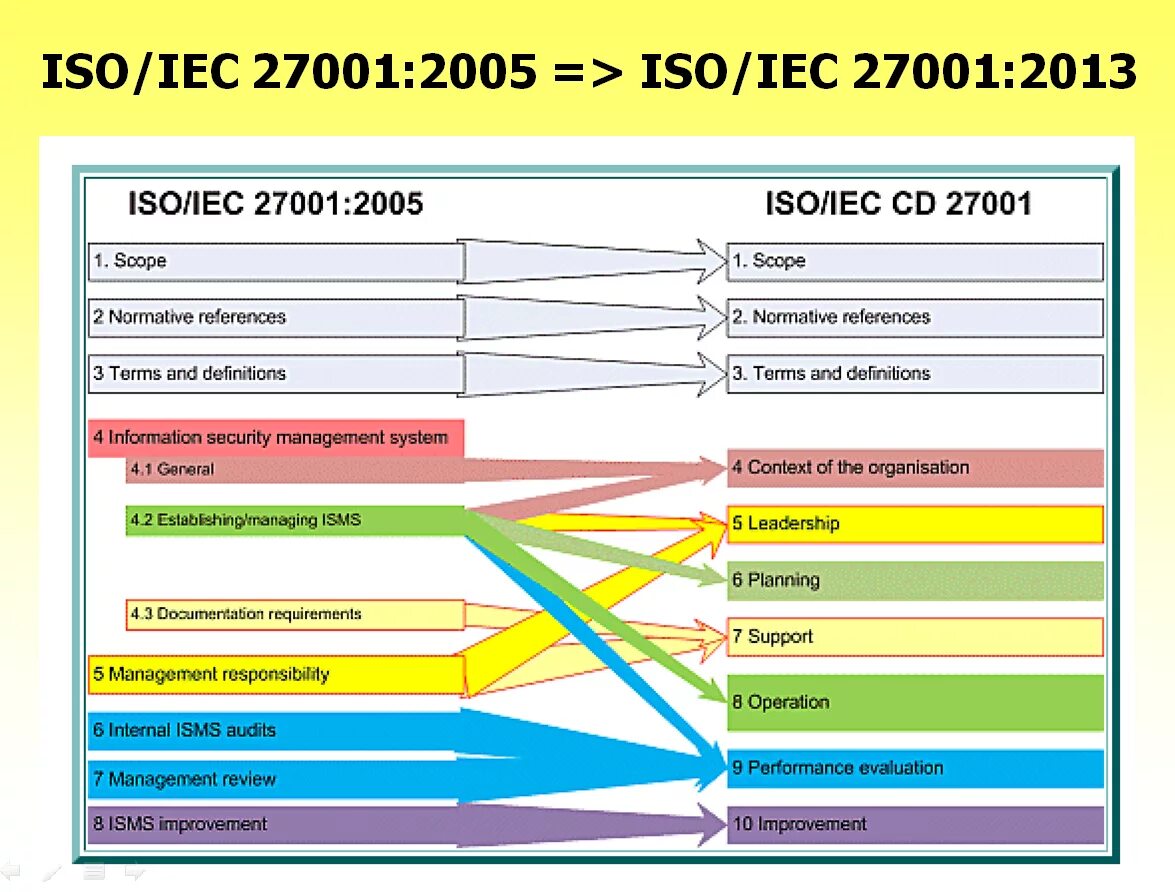 ISO/IEC 27001:2005 => ISO/IEC 27001:2013

ISO/IEC 27001:2005

1. Scope

2 Normative references

3 Terms and definitions

4 Information security management system

4.1 General

4.2 Establishing/managing ISMS

4.3 Documentation requirements

5 Management responsibility

6 Internal ISMS audits

7 Management review

8 ISMS improvement

ISO/IEC CD 27001

1. Scope

2. Normative references

3. Terms and definitions

4 Context of the organisation

5 Leadership

6 Planning

7 Support

8 Operation

9 Performance evaluation

10 Improvement